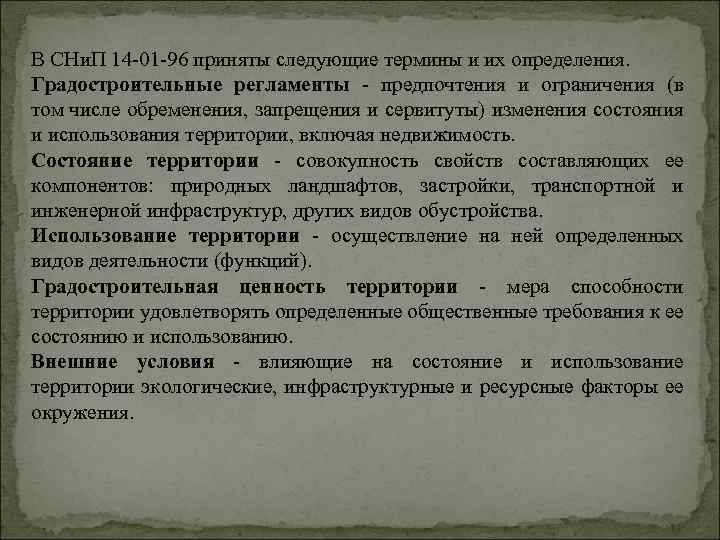 В СНиП 14-01-96 приняты следующие термины и их определения.

Градостроительные регламенты - предпочтения и ограничения (в том числе обременения, запрещения и сервитуты) изменения состояния и использования территории, включая недвижимость.

Состояние территории - совокупность свойств составляющих ее компонентов: природных ландшафтов, застройки, транспортной и инженерной инфраструктур, других видов обустройства.

Использование территории - осуществление на ней определенных видов деятельности (функций).

Градостроительная ценность территории - мера способности территории удовлетворять определенные общественные требования к ее состоянию и использованию.

Внешние условия - влияющие на состояние и использование территории экологические, инфраструктурные и ресурсные факторы ее окружения.